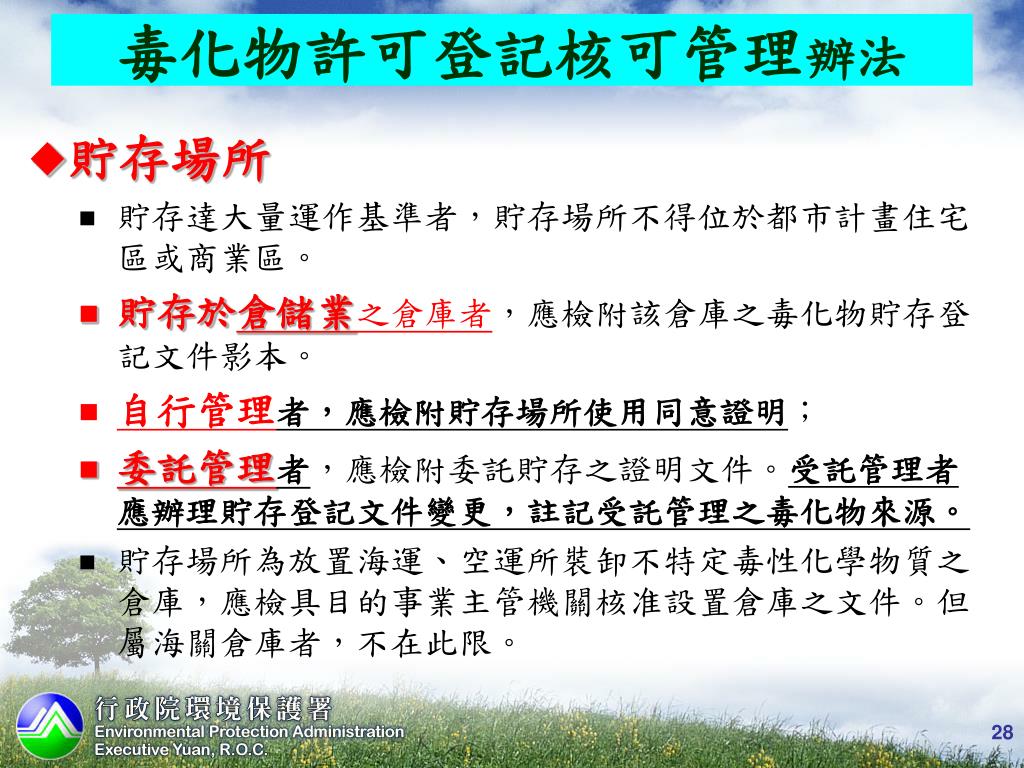 毒化物許可登記核可管理辦法

◆貯存場所

■ 貯存達大量運作基準者，貯存場所不得位於都市計畫住宅區或商業區。

■ 貯存於倉儲業之倉庫者，應檢附該倉庫之毒化物貯存登記文件影本。

■ 自行管理者，應檢附貯存場所使用同意證明；

■ 委託管理者，應檢附委託貯存之證明文件。受託管理者應辦理貯存登記文件變更，註記受託管理之毒化物來源。

■ 貯存場所為放置海運、空運所裝卸不特定毒性化學物質之倉庫，應檢具目的事業主管機關核准設置倉庫之文件。但屬海關倉庫者，不在此限。

行政院環境保護署
Environmental Protection Administration
Executive Yuan, R.O.C.

28